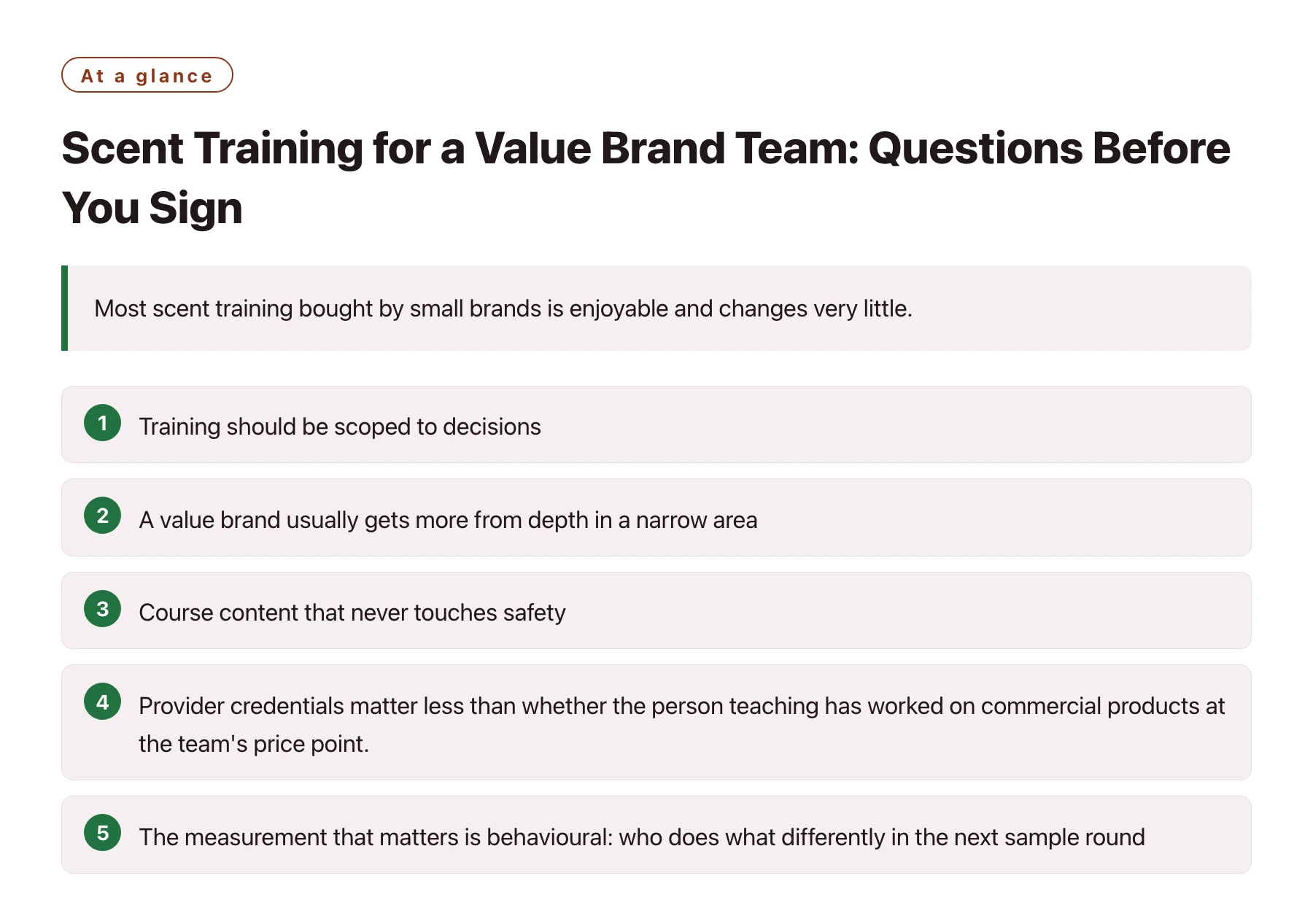 At a glance

Scent Training for a Value Brand Team: Questions Before You Sign

Most scent training bought by small brands is enjoyable and changes very little.

1 Training should be scoped to decisions

2 A value brand usually gets more from depth in a narrow area

3 Course content that never touches safety

4 Provider credentials matter less than whether the person teaching has worked on commercial products at the team's price point.

5 The measurement that matters is behavioural: who does what differently in the next sample round